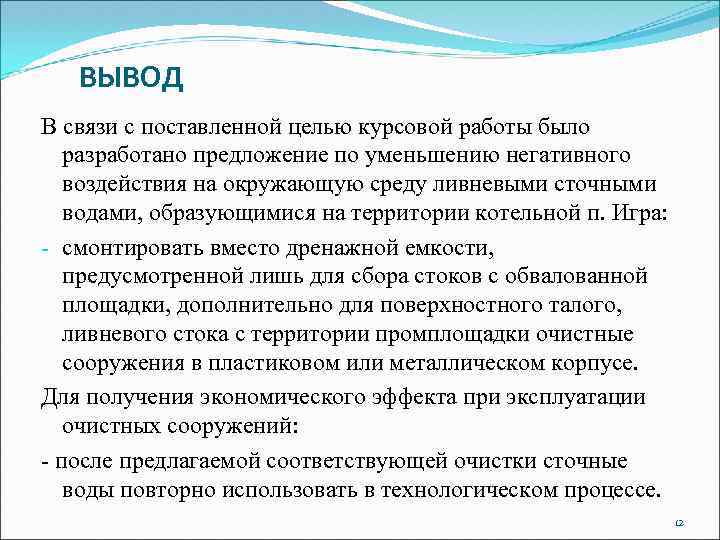 ВЫВОД

В связи с поставленной целью курсовой работы было разработано предложение по уменьшению негативного воздействия на окружающую среду ливневыми сточными водами, образующимися на территории котельной п. Игра:

- смонтировать вместо дренажной емкости, предусмотренной лишь для сбора стоков с обвалованной площадки, дополнительно для поверхностного талого, ливневого стока с территории промплощадки очистные сооружения в пластиковом или металлическом корпусе.

Для получения экономического эффекта при эксплуатации очистных сооружений:

- после предлагаемой соответствующей очистки сточные воды повторно использовать в технологическом процессе.

12